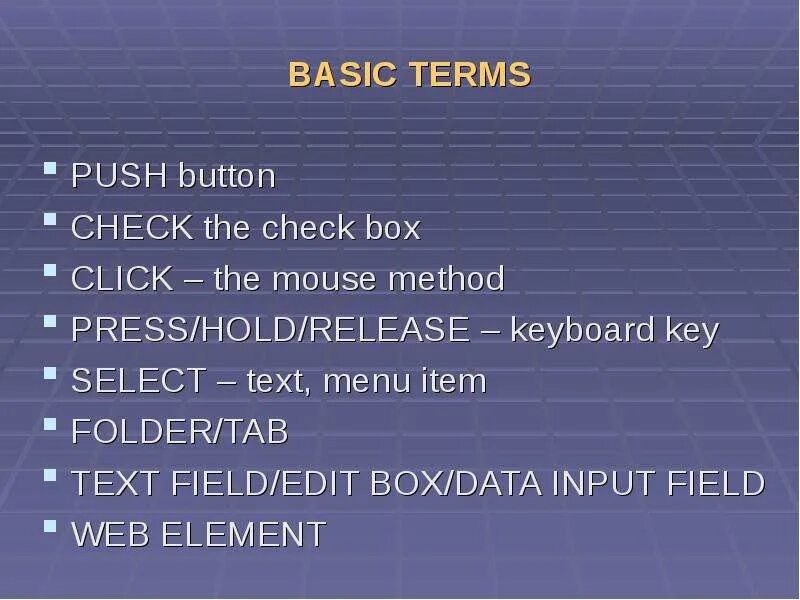 BASIC TERMS

- PUSH button
- CHECK the check box
- CLICK – the mouse method
- PRESS/HOLD/RELEASE – keyboard key
- SELECT – text, menu item
- FOLDER/TAB
- TEXT FIELD/EDIT BOX/DATA INPUT FIELD
- WEB ELEMENT